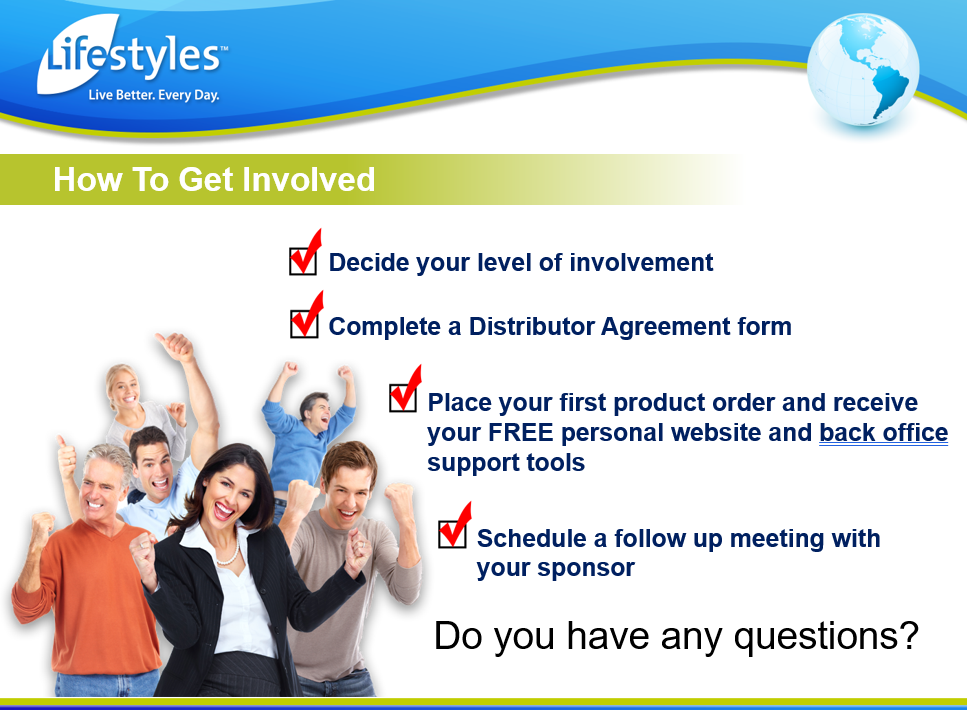 Lifestyles™
Live Better. Every Day.

How To Get Involved

Decide your level of involvement

Complete a Distributor Agreement form

Place your first product order and receive your FREE personal website and back office support tools

Schedule a follow up meeting with your sponsor

Do you have any questions?